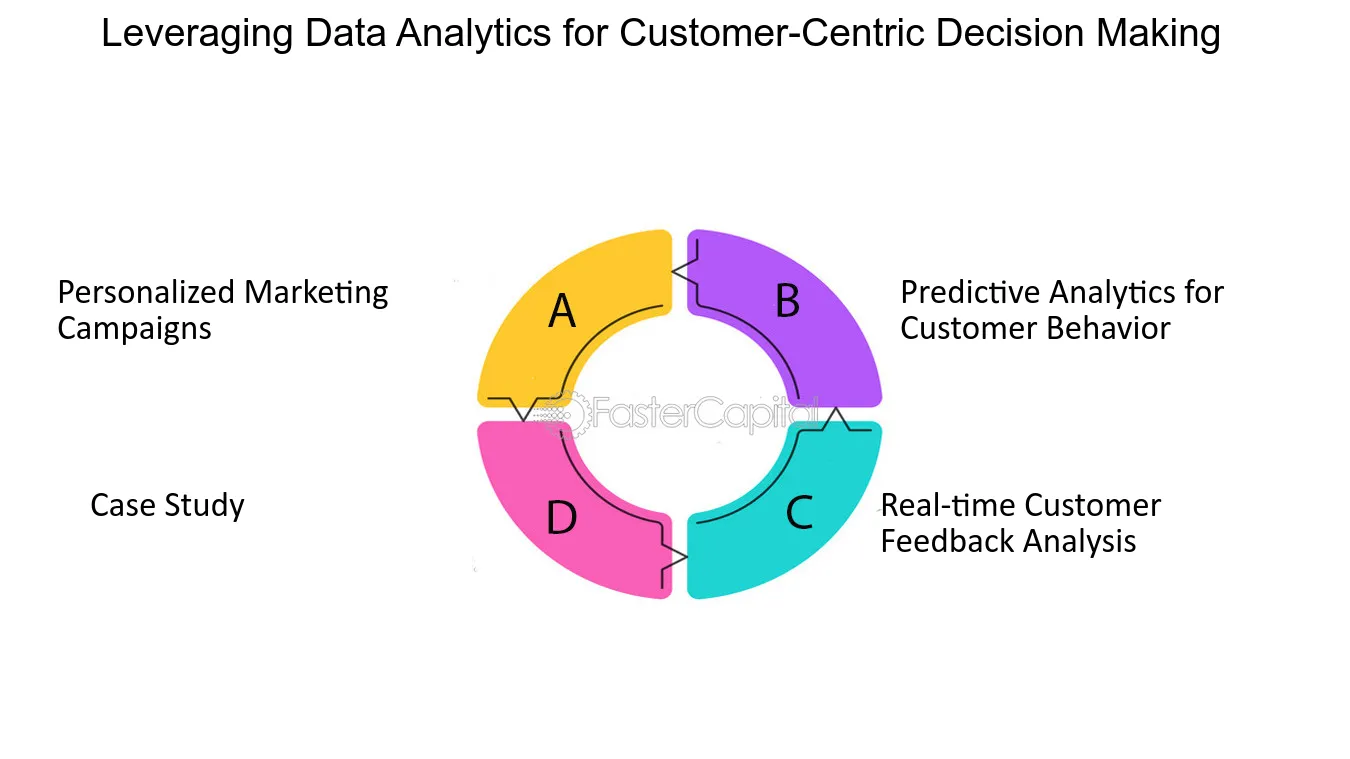 Leveraging Data Analytics for Customer-Centric Decision Making

Personalized Marketing Campaigns

A

B

Predictive Analytics for Customer Behavior

FasterCapital

Case Study

D

C

Real-time Customer Feedback Analysis